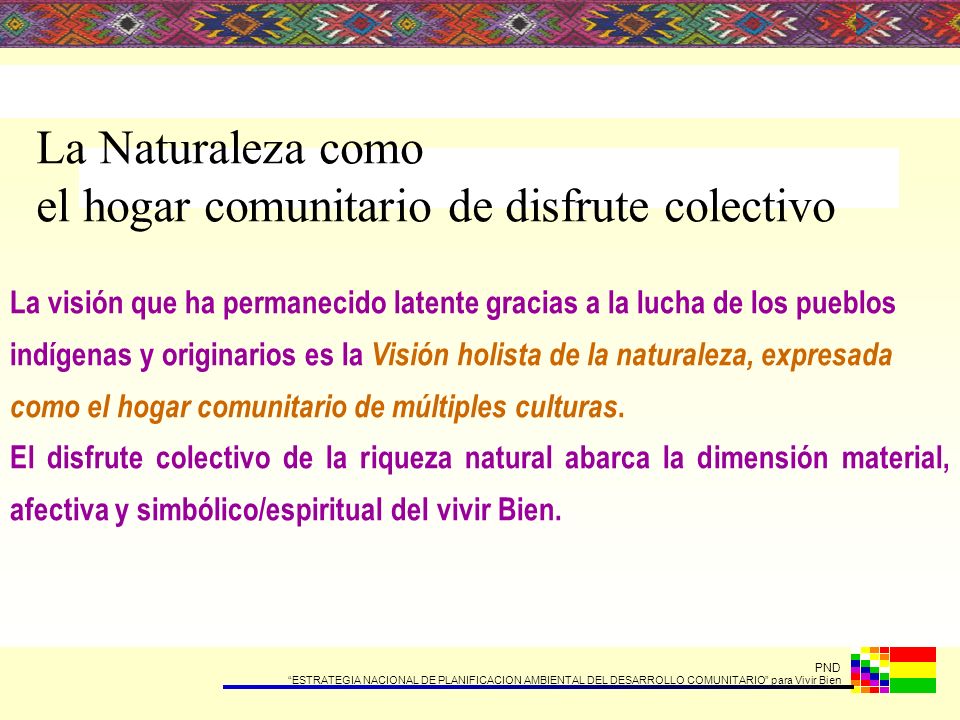 La Naturaleza como
el hogar comunitario de disfrute colectivo

La visión que ha permanecido latente gracias a la lucha de los pueblos indígenas y originarios es la Visión holista de la naturaleza, expresada como el hogar comunitario de múltiples culturas.
El disfrute colectivo de la riqueza natural abarca la dimensión material, afectiva y simbólico/espiritual del vivir Bien.

PND
"ESTRATEGIA NACIONAL DE PLANIFICACION AMBIENTAL DEL DESARROLLO COMUNITARIO" para Vivir Bien